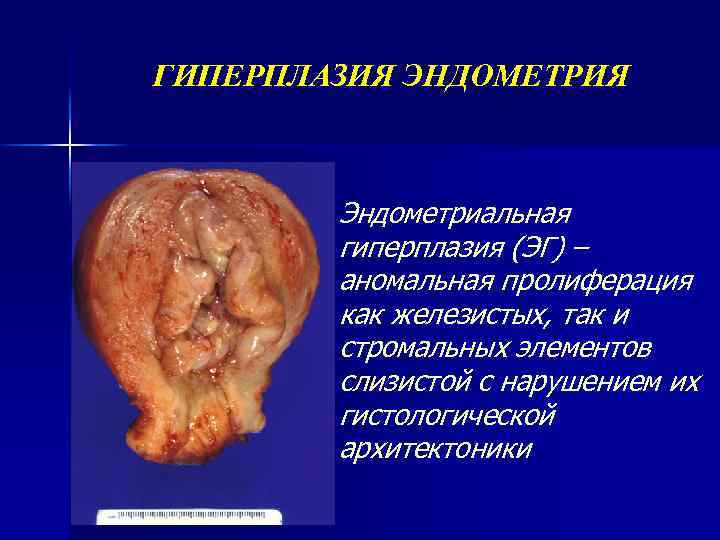 ГИПЕРПЛАЗИЯ ЭНДОМЕТРИЯ

Эндометриальная гиперплазия (ЭГ) – аномальная пролиферация как железистых, так и стромальных элементов слизистой с нарушением их гистологической архитектоники